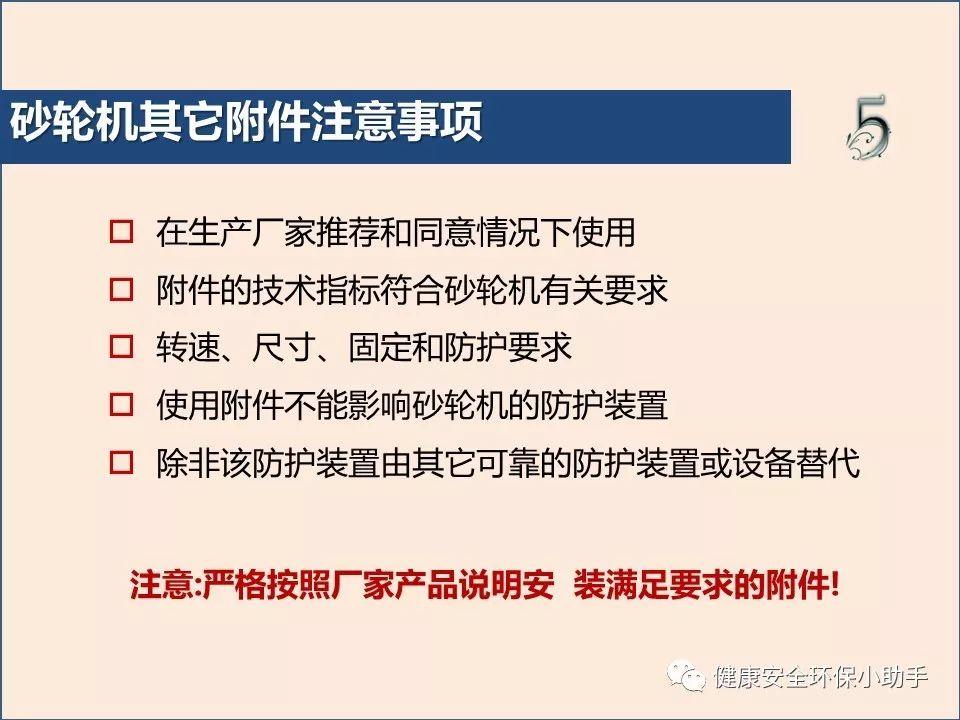 砂轮机其它附件注意事项

5

□ 在生产厂家推荐和同意情况下使用

□ 附件的技术指标符合砂轮机有关要求

□ 转速、尺寸、固定和防护要求

□ 使用附件不能影响砂轮机的防护装置

□ 除非该防护装置由其它可靠的防护装置或设备替代

注意:严格按照厂家产品说明安 装满足要求的附件!

健康安全环保小助手